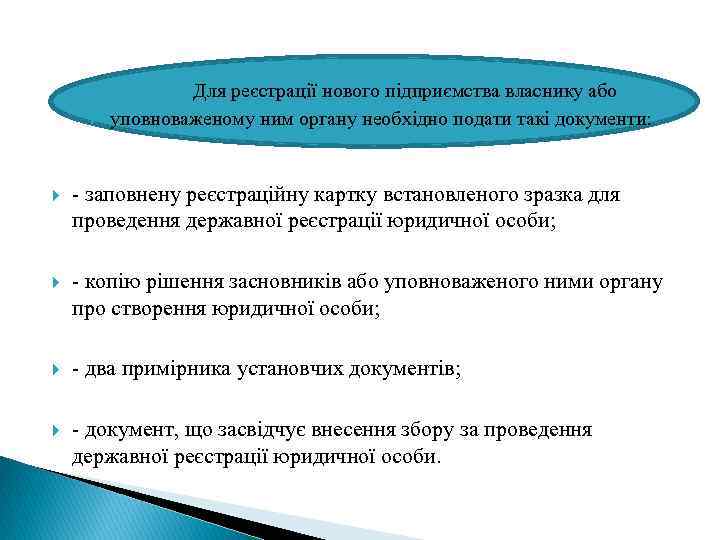 Для реєстрації нового підприємства власнику або уповноваженому ним органу необхідно подати такі документи:

- заповнену реєстраційну картку встановленого зразка для проведення державної реєстрації юридичної особи;

- копію рішення засновників або уповноваженого ними органу про створення юридичної особи;

- два примірника установчих документів;

- документ, що засвідчує внесення збору за проведення державної реєстрації юридичної особи.